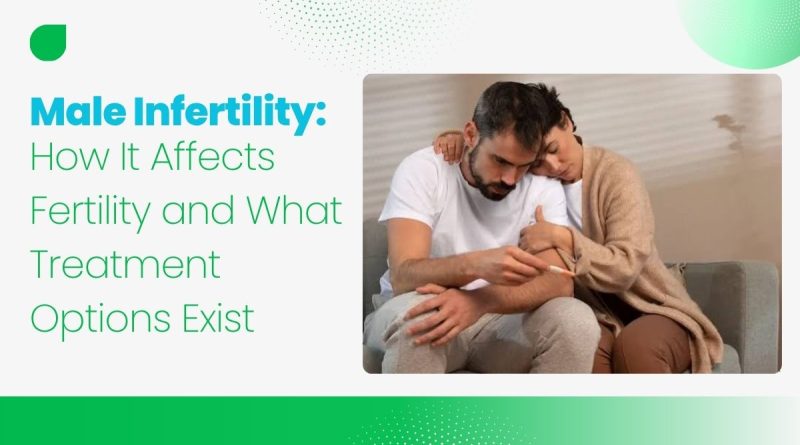 Male Infertility:
How It Affects Fertility and What Treatment Options Exist